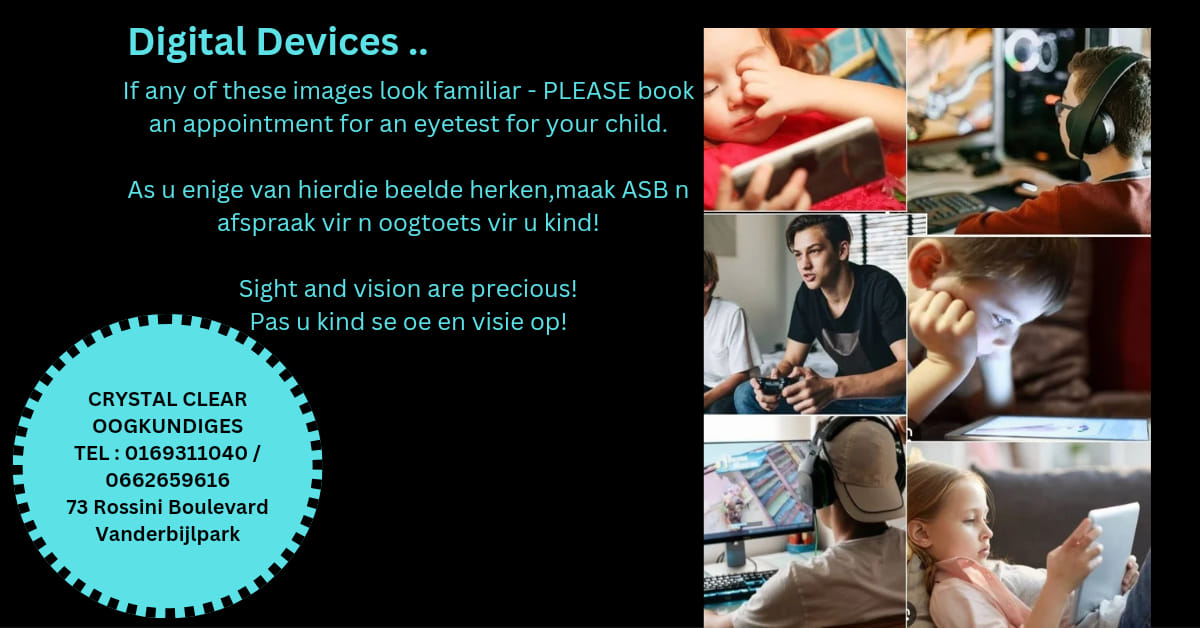 Digital Devices ..

If any of these images look familiar - PLEASE book an appointment for an eyetest for your child.

As u enige van hierdie beelde herken,maak ASB n afspraak vir n oogtoets vir u kind!

Sight and vision are precious!
Pas u kind se oe en visie op!

CRYSTAL CLEAR
OOGKUNDIGES
TEL : 0169311040 /
0662659616
73 Rossini Boulevard
Vanderbijlpark